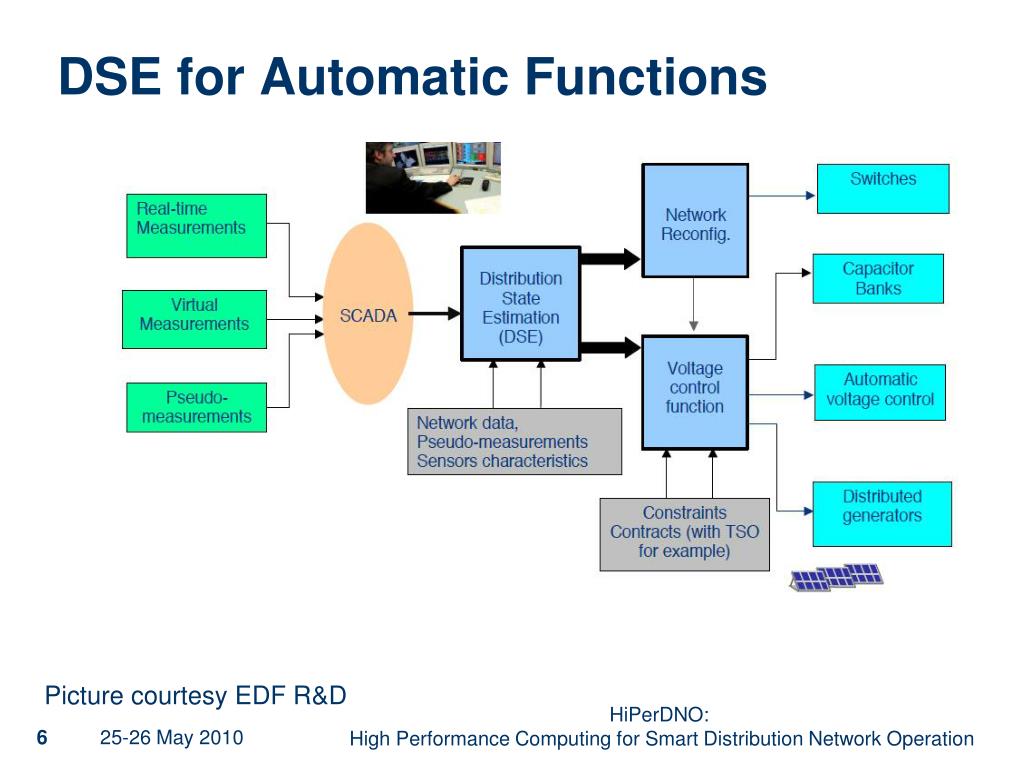 DSE for Automatic Functions

Real-time Measurements

Virtual Measurements

Pseudo-measurements

SCADA

Distribution State Estimation (DSE)

Network data, Pseudo-measurements Sensors characteristics

Network Reconfig.

Voltage control function

Constraints Contracts (with TSO for example)

Switches

Capacitor Banks

Automatic voltage control

Distributed generators

Picture courtesy EDF R&D

6

25-26 May 2010

HiPerDNO:
High Performance Computing for Smart Distribution Network Operation